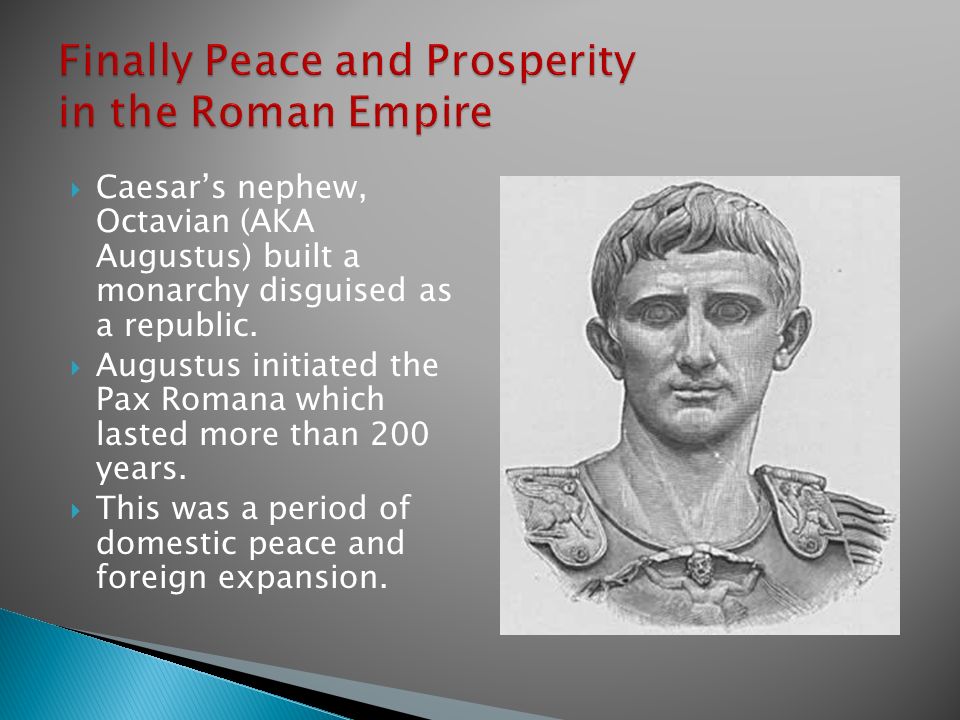 Finally Peace and Prosperity in the Roman Empire

Caesar's nephew, Octavian (AKA Augustus) built a monarchy disguised as a republic.

Augustus initiated the Pax Romana which lasted more than 200 years.

This was a period of domestic peace and foreign expansion.